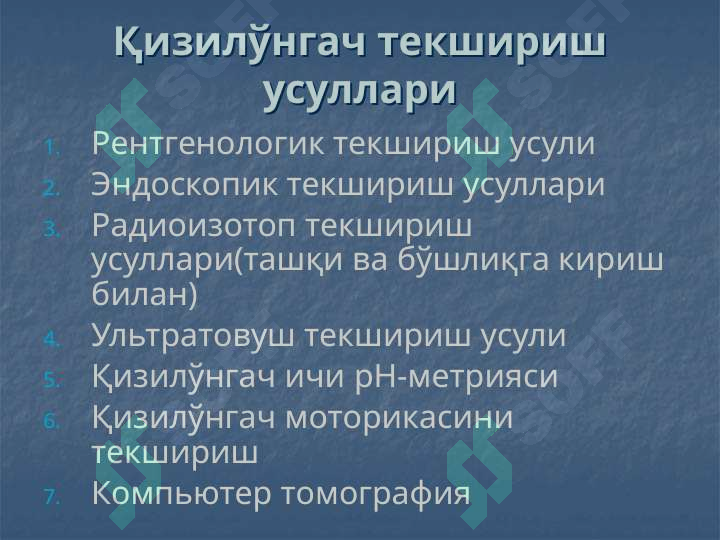 Қизилўнгач текшириш усуллари

1. Рентгенологик текшириш усули
2. Эндоскопик текшириш усуллари
3. Радиоизотоп текшириш усуллари(ташқи ва бўшлиқга кириш билан)
4. Ультратовуш текшириш усули
5. Қизилўнгач ичи pH-метрияси
6. Қизилўнгач моторикасини текшириш
7. Компьютер томография